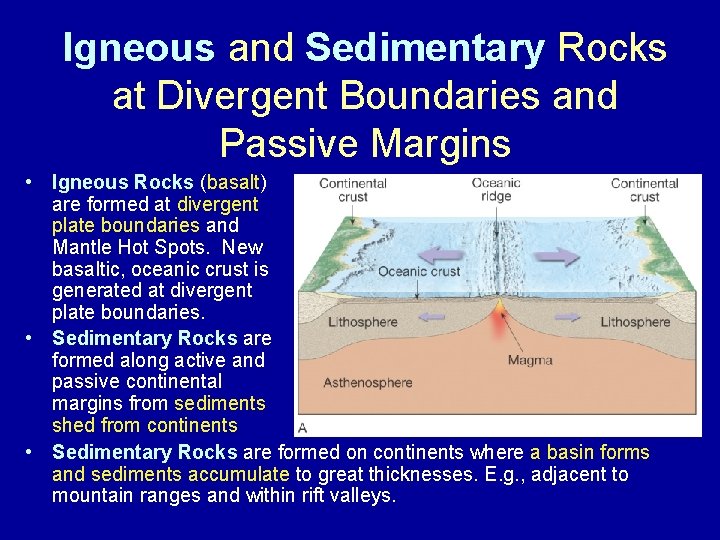 Igneous and Sedimentary Rocks at Divergent Boundaries and Passive Margins

• Igneous Rocks (basalt) are formed at divergent plate boundaries and Mantle Hot Spots. New basaltic, oceanic crust is generated at divergent plate boundaries.

• Sedimentary Rocks are formed along active and passive continental margins from sediments shed from continents

Continental crust
Oceanic ridge
Continental crust
Oceanic crust
Lithosphere
Lithosphere
Magma
Asthenosphere
A

• Sedimentary Rocks are formed on continents where a basin forms and sediments accumulate to great thicknesses. E.g., adjacent to mountain ranges and within rift valleys.